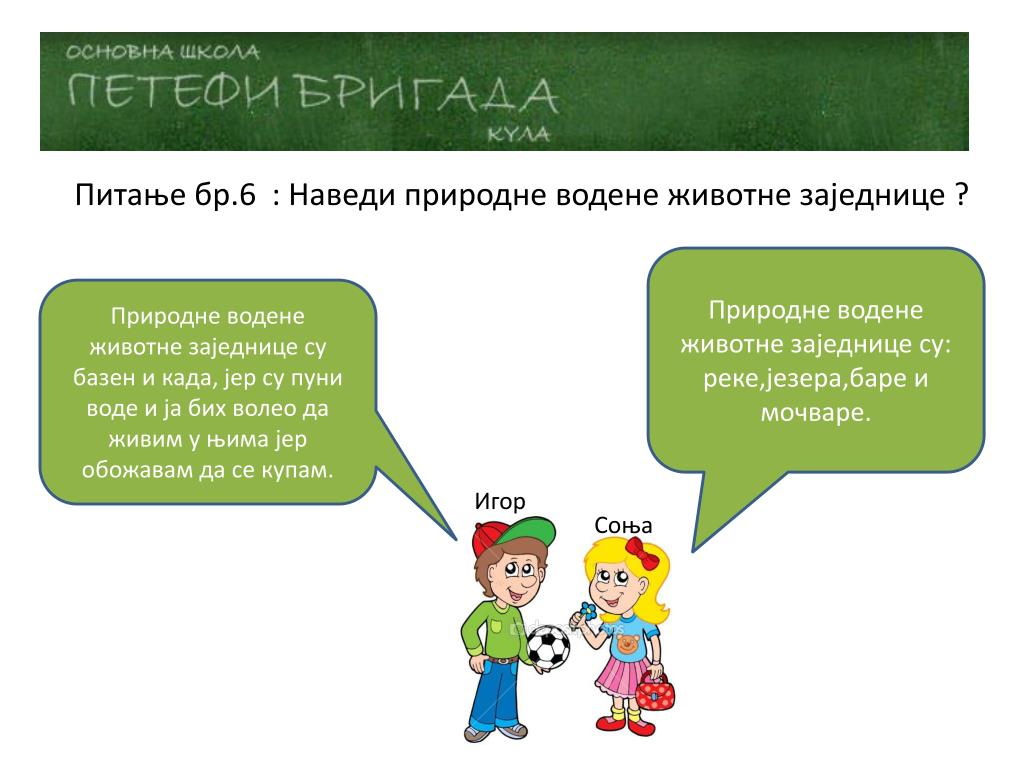 ОСНОВНА ШКОЛА
ПЕТЕФИ БРИГАДА
КУЛА

Питање бр.6 : Наведи природне водене животне заједнице ?

Природне водене животне заједнице су базен и када, јер су пуни воде и ја бих волео да живим у њима јер обожавам да се купам.

Природне водене животне заједнице су: реке,језера,баре и мочваре.

Игор

Соња